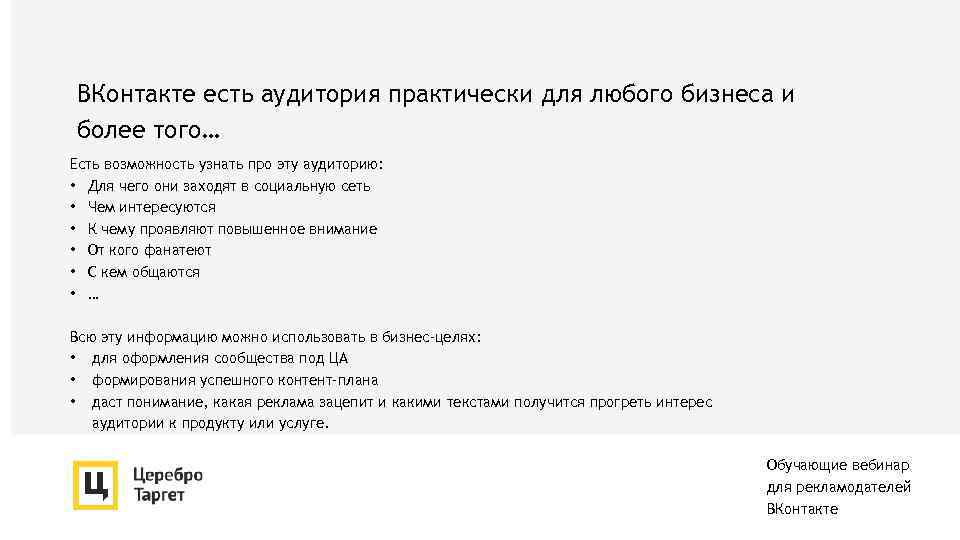 ВКонтакте есть аудитория практически для любого бизнеса и более того…

Есть возможность узнать про эту аудиторию:
• Для чего они заходят в социальную сеть
• Чем интересуются
• К чему проявляют повышенное внимание
• От кого фанатеют
• С кем общаются
• …

Всю эту информацию можно использовать в бизнес-целях:
• для оформления сообщества под ЦА
• формирования успешного контент-плана
• даст понимание, какая реклама зацепит и какими текстами получится прогреть интерес аудитории к продукту или услуге.

Ц Церебро Таргет

Обучающие вебинар для рекламодателей ВКонтакте